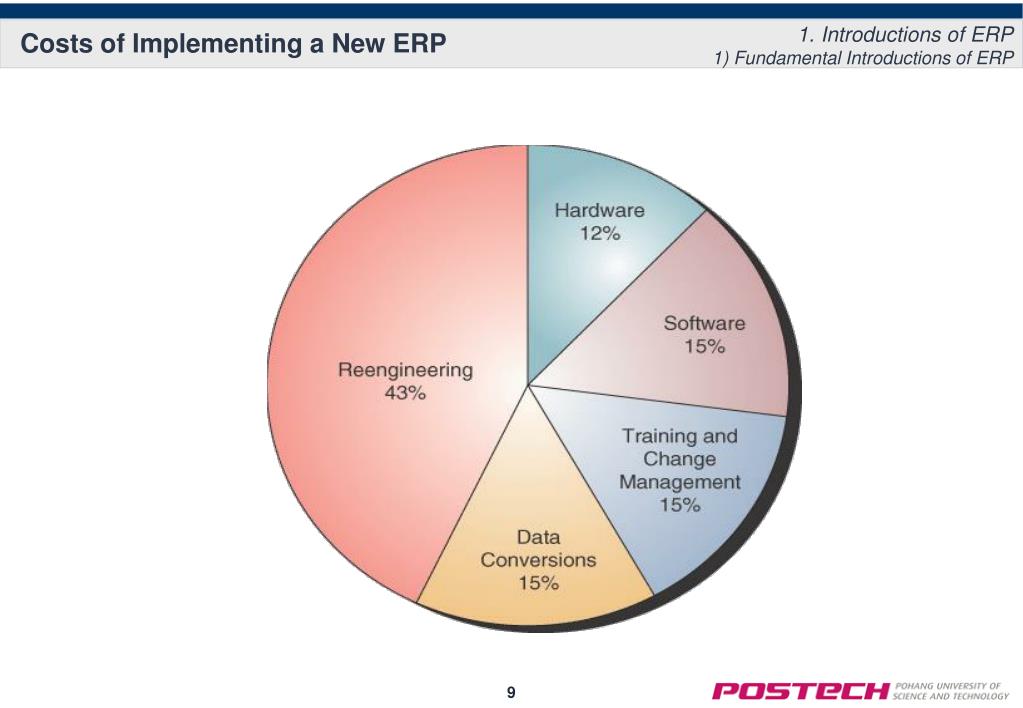 Costs of Implementing a New ERP

1. Introductions of ERP
1) Fundamental Introductions of ERP

Hardware
12%

Software
15%

Training and Change Management
15%

Data Conversions
15%

Reengineering
43%

9

POSTECH POHANG UNIVERSITY OF SCIENCE AND TECHNOLOGY